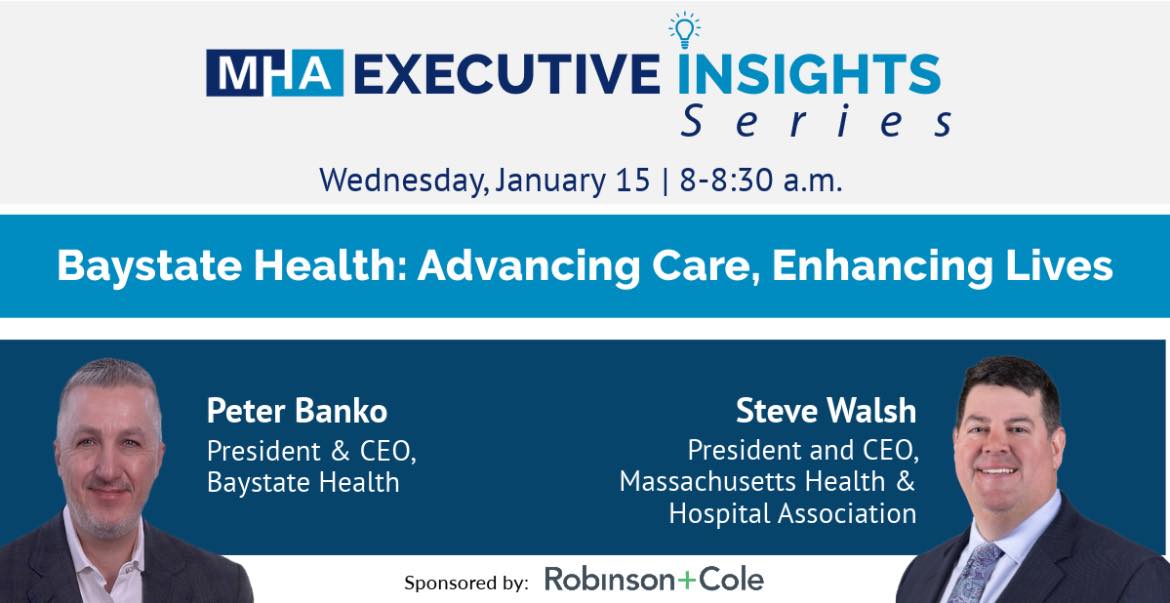 MHA EXECUTIVE INSIGHTS
Series

Wednesday, January 15 | 8-8:30 a.m.

Baystate Health: Advancing Care, Enhancing Lives

Peter Banko
President & CEO, Baystate Health

Steve Walsh
President and CEO, Massachusetts Health & Hospital Association

Sponsored by: Robinson+Cole